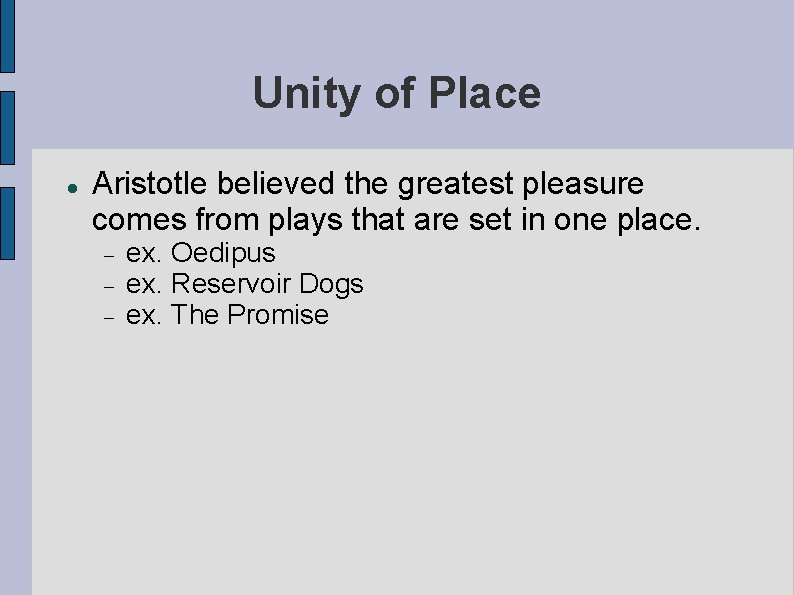 Unity of Place

- Aristotle believed the greatest pleasure comes from plays that are set in one place.
  - ex. Oedipus
  - ex. Reservoir Dogs
  - ex. The Promise